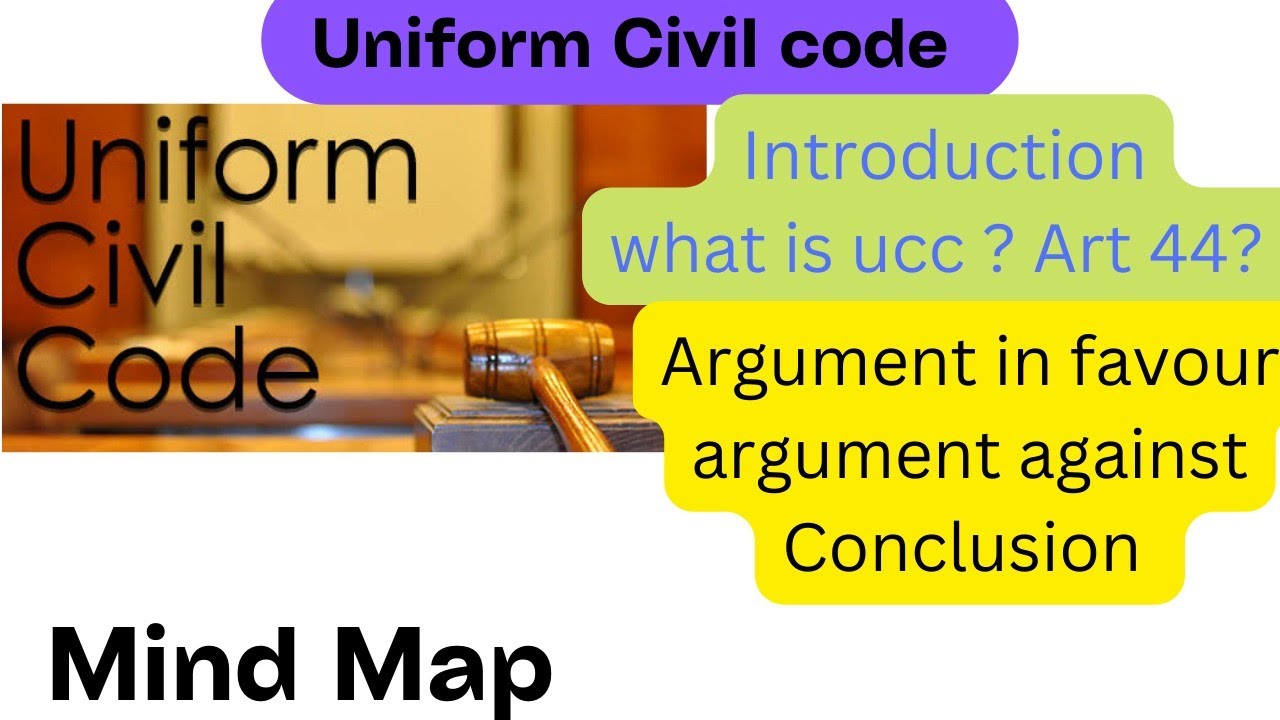 Uniform Civil code

Uniform Civil Code

Introduction
what is ucc ? Art 44?

Argument in favour
argument against
Conclusion

Mind Map